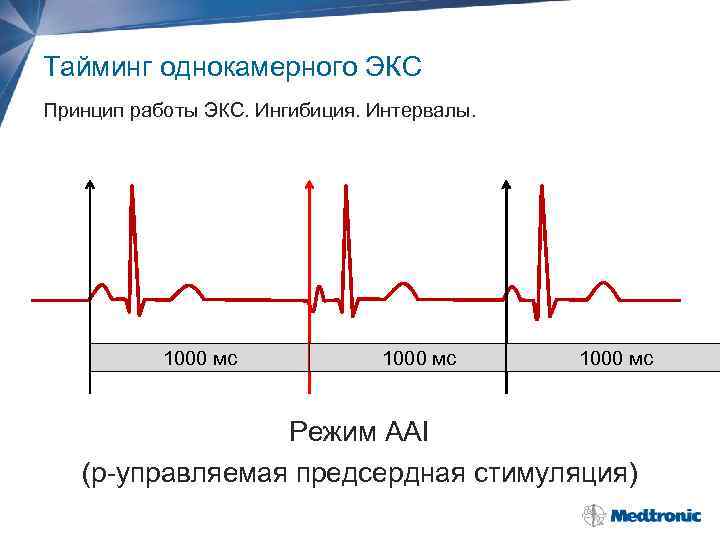 Тайминг однокамерного ЭКС

Принцип работы ЭКС. Ингибиция. Интервалы.

1000 мс
1000 мс
1000 мс

Режим AAI
(р-управляемая предсердная стимуляция)

Medtronic